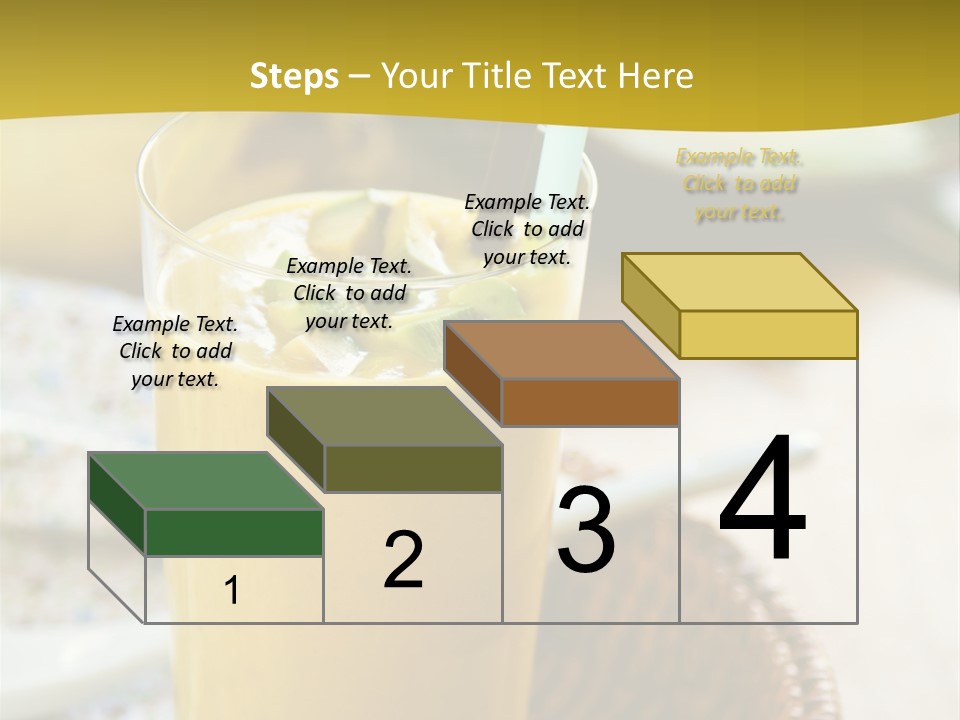 Steps – Your Title Text Here

Example Text. Click to add your text.

Example Text. Click to add your text.

Example Text. Click to add your text.

Example Text. Click to add your text.

1

2

3

4